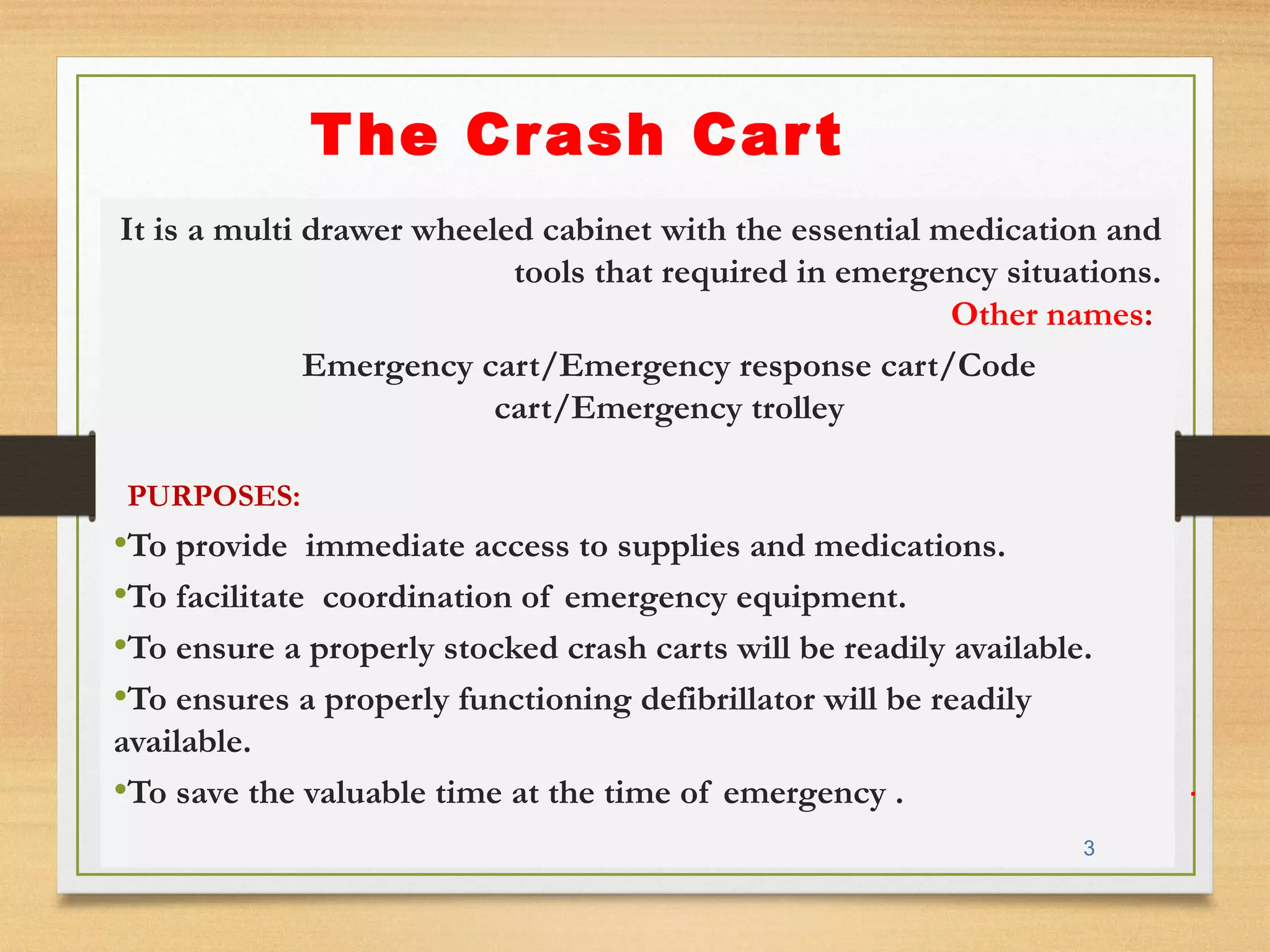 The Crash Cart

It is a multi drawer wheeled cabinet with the essential medication and tools that required in emergency situations.

Other names:

Emergency cart/Emergency response cart/Code cart/Emergency trolley

PURPOSES:

•To provide immediate access to supplies and medications.

•To facilitate coordination of emergency equipment.

•To ensure a properly stocked crash carts will be readily available.

•To ensures a properly functioning defibrillator will be readily available.

•To save the valuable time at the time of emergency .

3